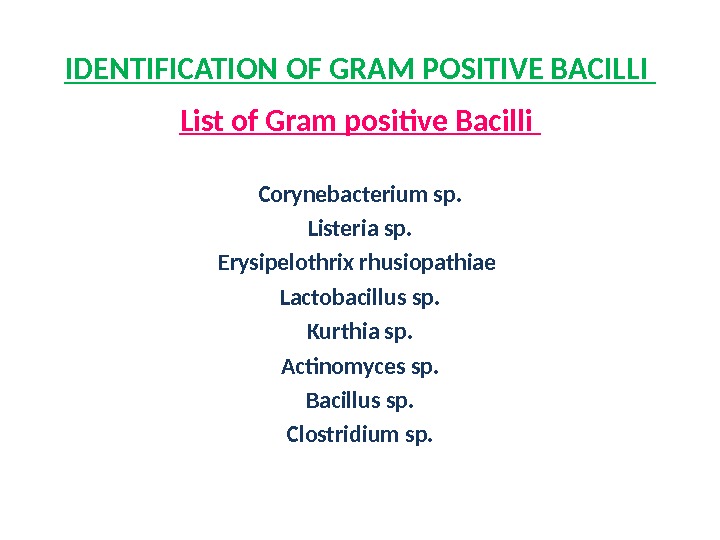 IDENTIFICATION OF GRAM POSITIVE BACILLI

List of Gram positive Bacilli

Corynebacterium sp.
Listeria sp.
Erysipelothrix rhusiopathiae
Lactobacillus sp.
Kurthia sp.
Actinomyces sp.
Bacillus sp.
Clostridium sp.